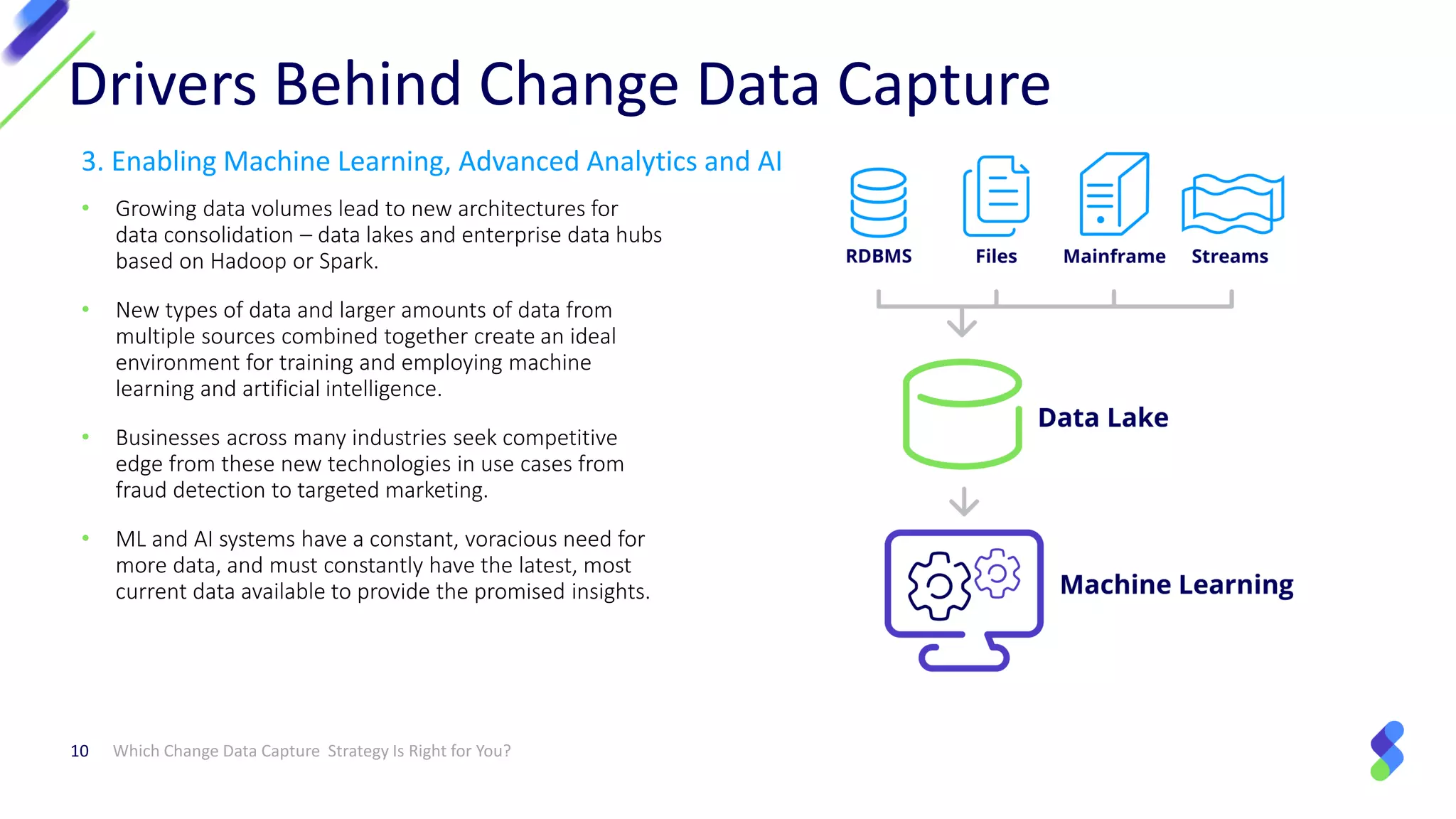 Drivers Behind Change Data Capture

3. Enabling Machine Learning, Advanced Analytics and AI

• Growing data volumes lead to new architectures for data consolidation – data lakes and enterprise data hubs based on Hadoop or Spark.

• New types of data and larger amounts of data from multiple sources combined together create an ideal environment for training and employing machine learning and artificial intelligence.

• Businesses across many industries seek competitive edge from these new technologies in use cases from fraud detection to targeted marketing.

• ML and AI systems have a constant, voracious need for more data, and must constantly have the latest, most current data available to provide the promised insights.

RDBMS
Files
Mainframe
Streams

Data Lake

Machine Learning

10 Which Change Data Capture Strategy Is Right for You?